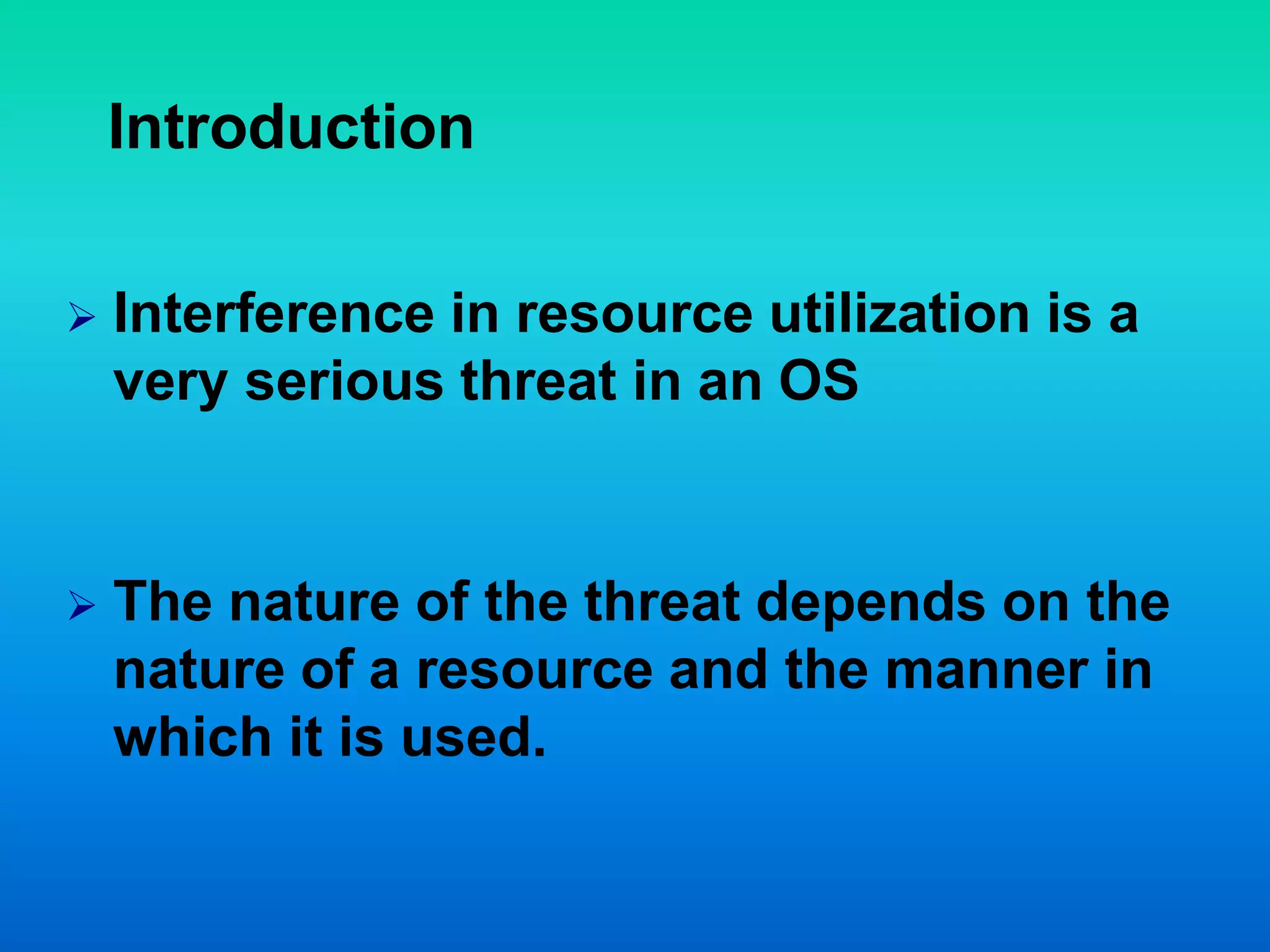 Introduction

➢ Interference in resource utilization is a very serious threat in an OS

➢ The nature of the threat depends on the nature of a resource and the manner in which it is used.